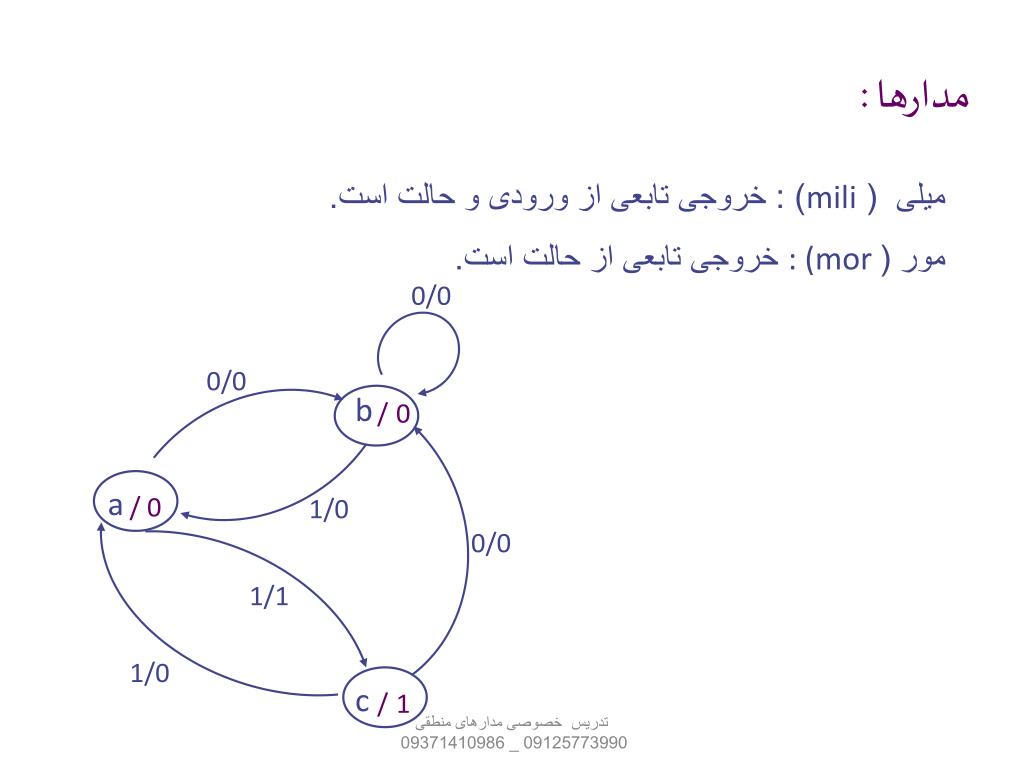 مدارها :

میلی ( mili) : خروجی تابعی از ورودی و حالت است.

مور ( mor) : خروجی تابعی از حالت است.

0/0

0/0

b / 0

a / 0

1/0

0/0

1/1

1/0

c / 1

تدریس خصوصی مدارهای منطقی
09371410986 _ 09125773990